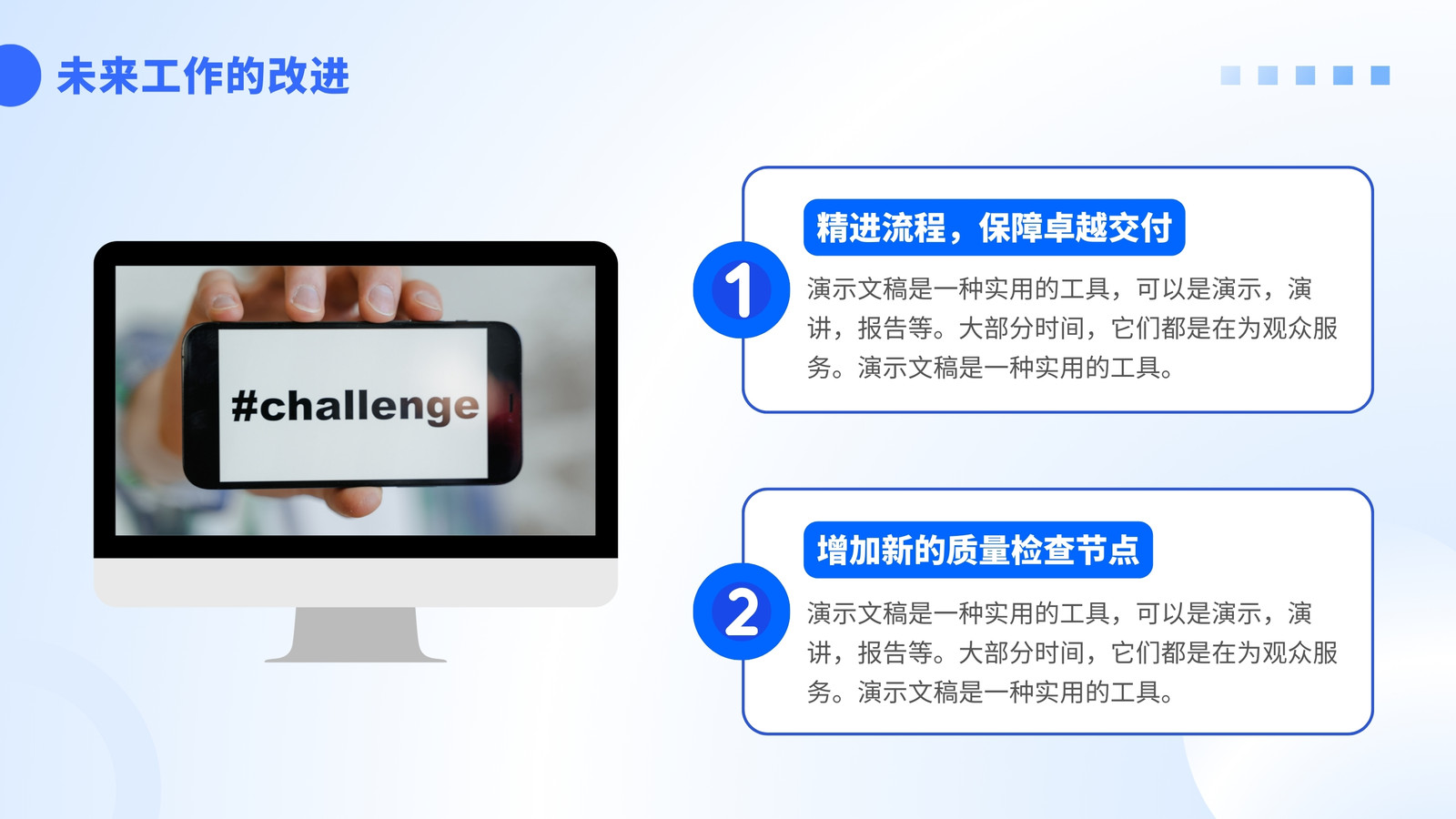 未来工作的改进

#challenge

1

精进流程，保障卓越交付

演示文稿是一种实用的工具，可以是演示，演讲，报告等。大部分时间，它们都是在为观众服务。演示文稿是一种实用的工具。

2

增加新的质量检查节点

演示文稿是一种实用的工具，可以是演示，演讲，报告等。大部分时间，它们都是在为观众服务。演示文稿是一种实用的工具。